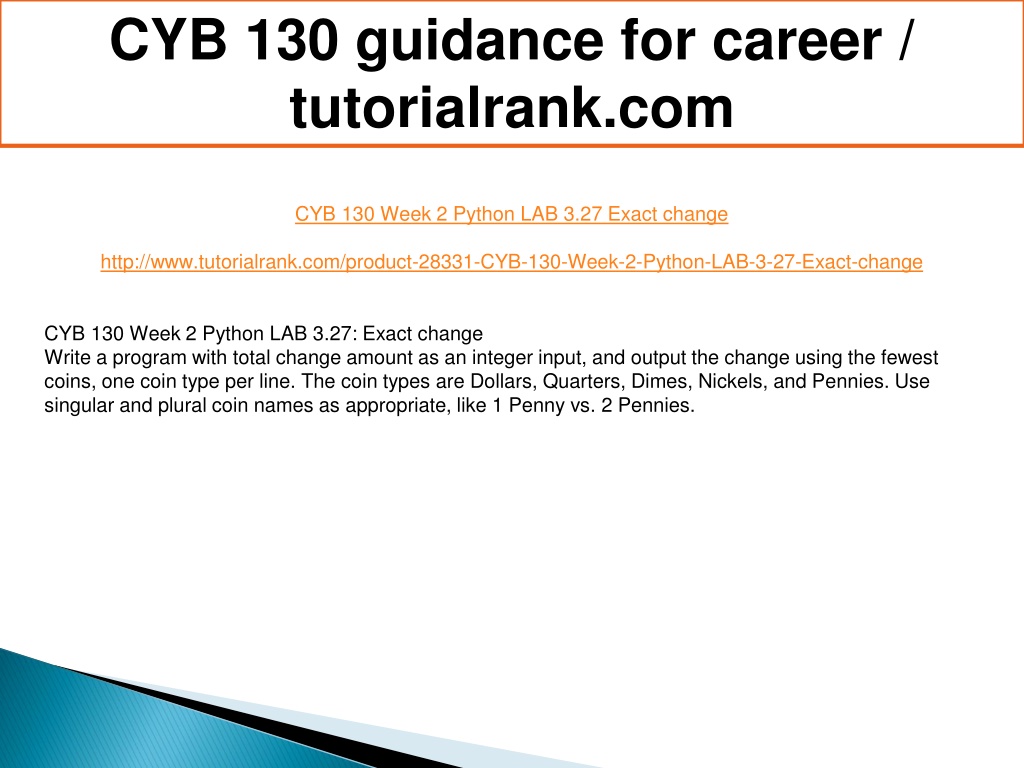 CYB 130 guidance for career / tutorialrank.com

CYB 130 Week 2 Python LAB 3.27 Exact change

http://www.tutorialrank.com/product-28331-CYB-130-Week-2-Python-LAB-3-27-Exact-change

CYB 130 Week 2 Python LAB 3.27: Exact change
Write a program with total change amount as an integer input, and output the change using the fewest coins, one coin type per line. The coin types are Dollars, Quarters, Dimes, Nickels, and Pennies. Use singular and plural coin names as appropriate, like 1 Penny vs. 2 Pennies.